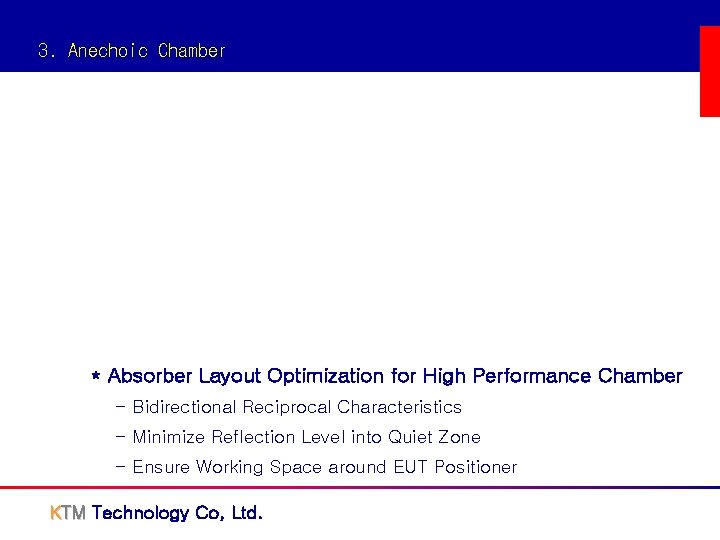 3. Anechoic Chamber

* Absorber Layout Optimization for High Performance Chamber

- Bidirectional Reciprocal Characteristics

- Minimize Reflection Level into Quiet Zone

- Ensure Working Space around EUT Positioner

KTM Technology Co, Ltd.